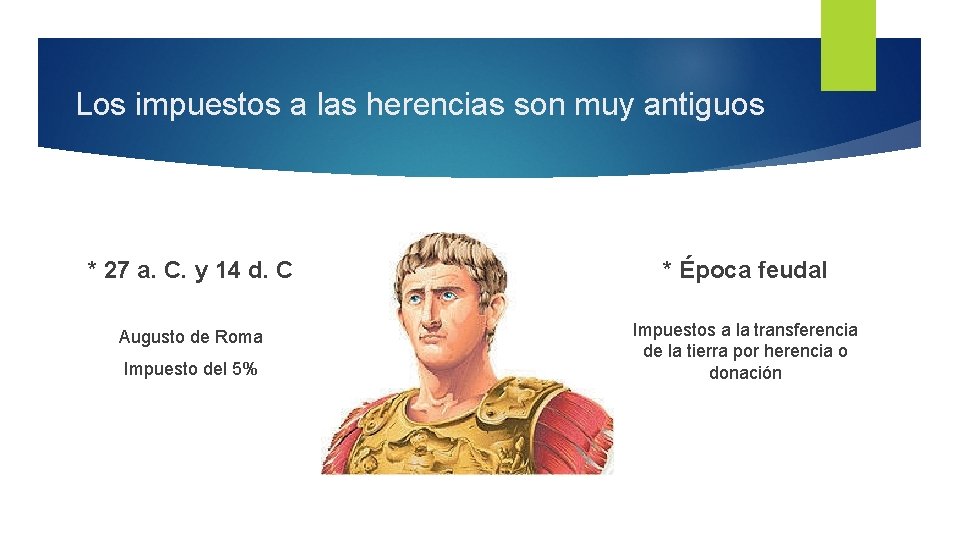 Los impuestos a las herencias son muy antiguos

* 27 a. C. y 14 d. C

Augusto de Roma

Impuesto del 5%

* Época feudal

Impuestos a la transferencia de la tierra por herencia o donación